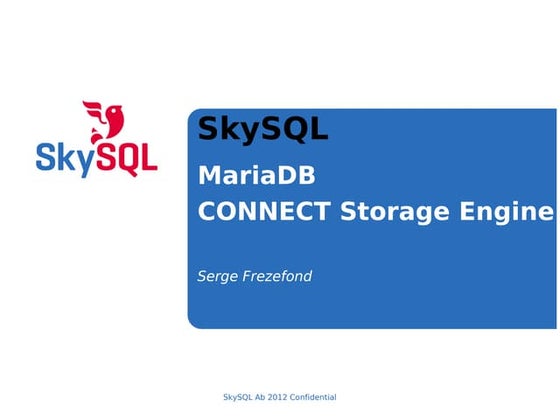 SkySQL

SkySQL

MariaDB
CONNECT Storage Engine

Serge Frezefond

SkySQL Ab 2012 Confidential